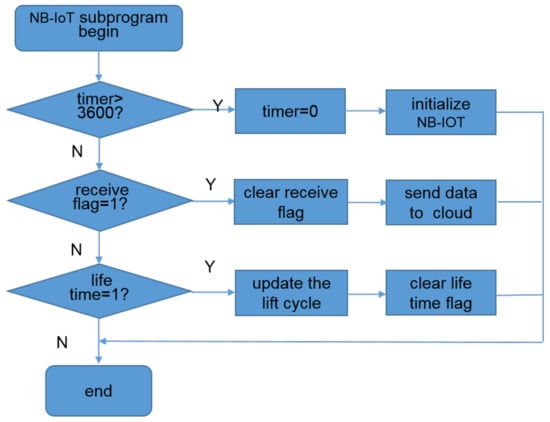 NB-IoT subprogram begin

timer> 3600?

Y

timer=0

initialize NB-IOT

N

receive flag=1?

Y

clear receive flag

send data to cloud

N

life time=1?

Y

update the lift cycle

clear life time flag

N

end